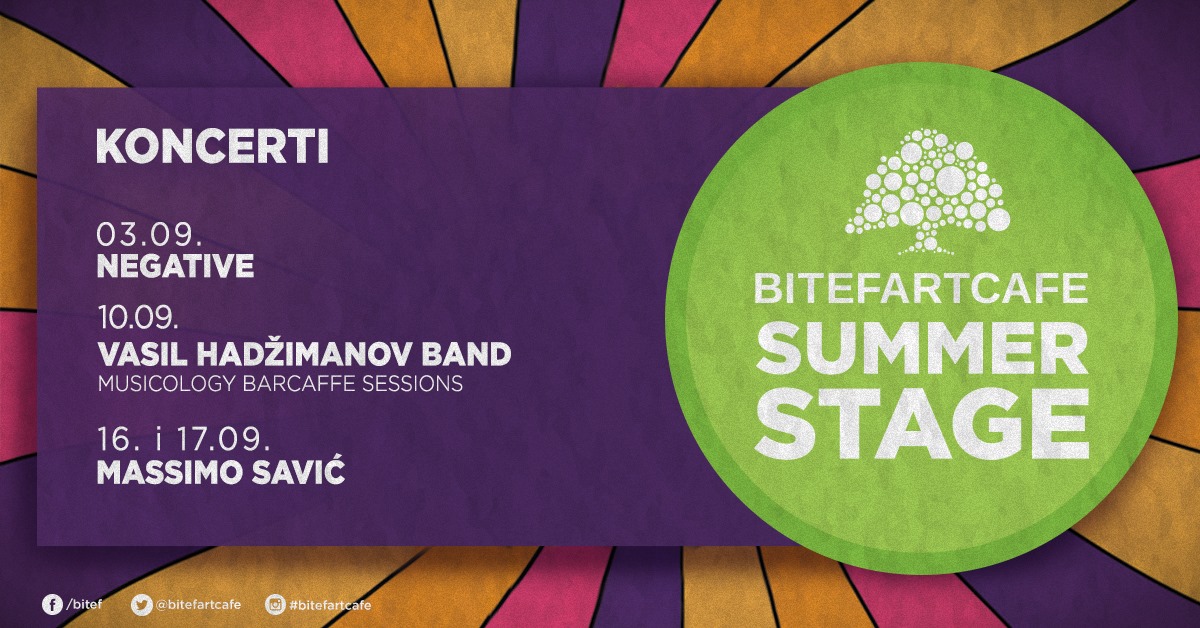 KONCERTI

03.09.
NEGATIVE

10.09.
VASIL HADŽIMANOV BAND
MUSICOLOGY BARCAFFE SESSIONS

16. i 17.09.
MASSIMO SAVIĆ

BITEFARTCAFE
SUMMER
STAGE

/bitef @bitefartcafe #bitefartcafe